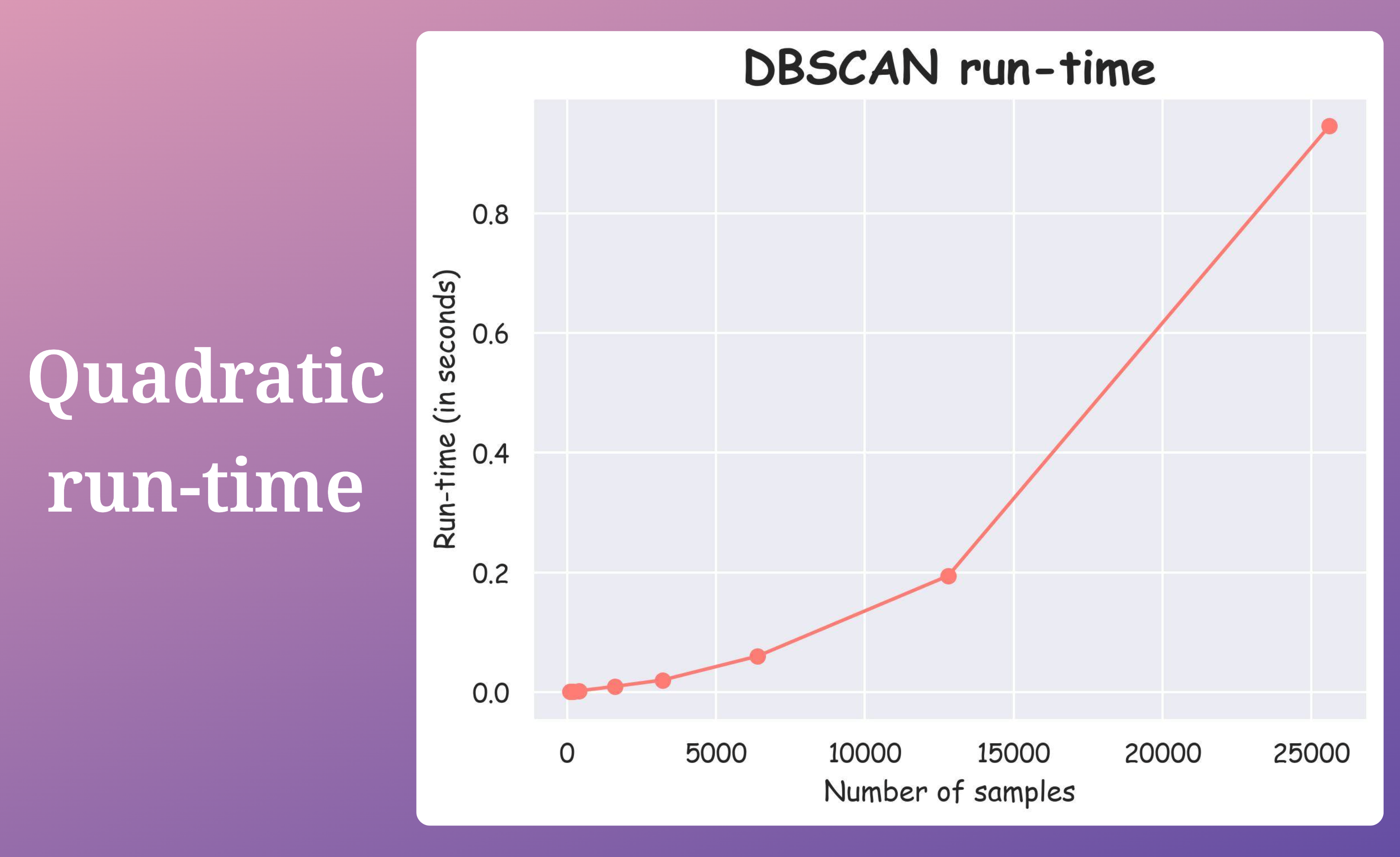 Quadratic run-time

DBSCAN run-time

Run-time (in seconds)

0.8
0.6
0.4
0.2
0.0

0
5000
10000
15000
20000
25000

Number of samples